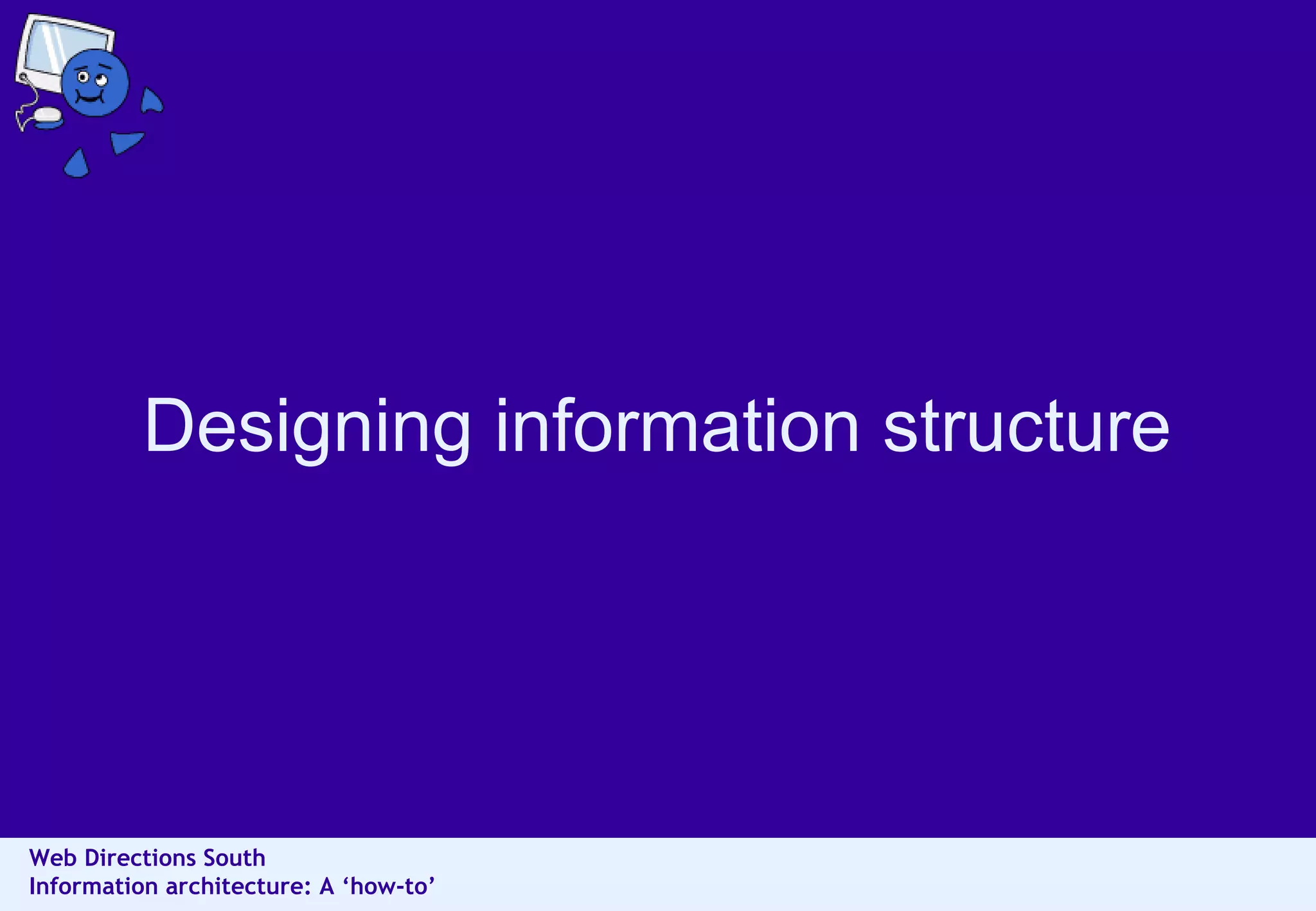 Designing information structure

Web Directions South
Information architecture: A ‘how-to’